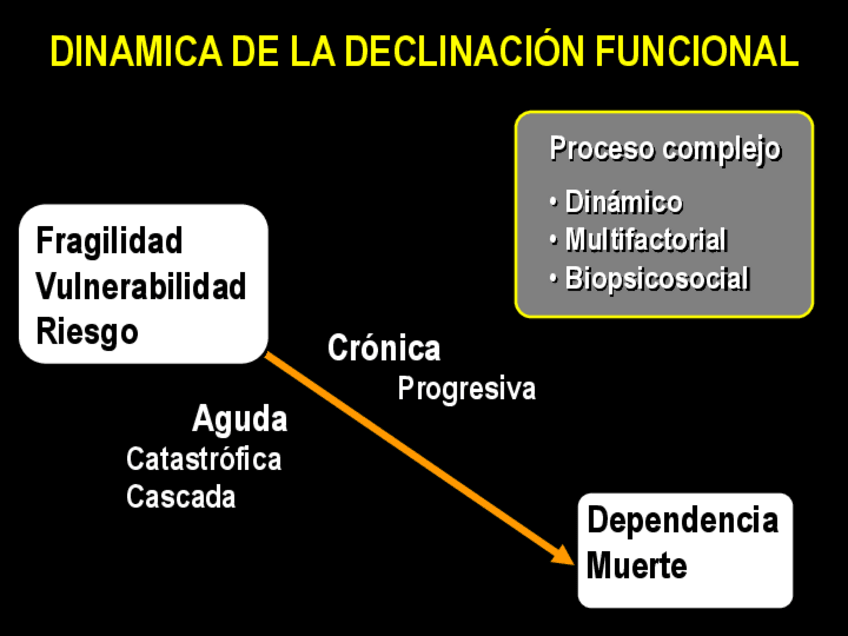 DINAMICA DE LA DECLINACIÓN FUNCIONAL

Proceso complejo

• Dinámico
• Multifactorial
• Biopsicosocial

Fragilidad
Vulnerabilidad
Riesgo

Crónica
Progresiva

Aguda
Catastrófica
Cascada

Dependencia
Muerte